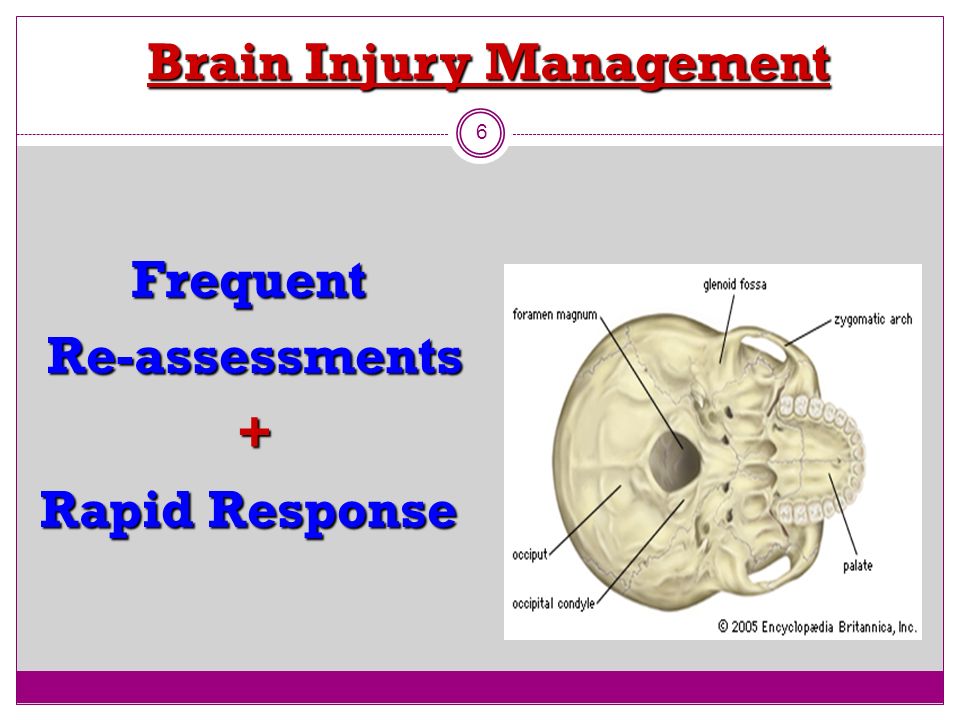 Brain Injury Management

6

Frequent
Re-assessments
+
Rapid Response

glenoid fossa
foramen magnum
zygomatic arch
occiput
palate
occipital condyle
© 2005 Encyclopædia Britannica, Inc.